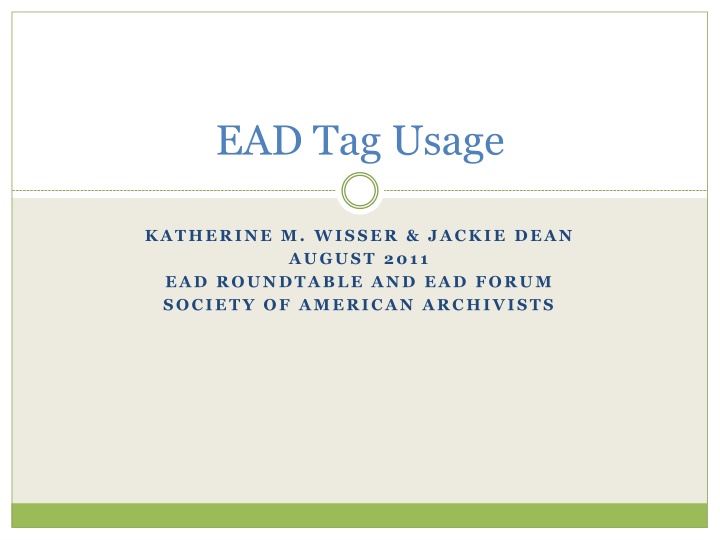 EAD Tag Usage

KATHERINE M. WISSER & JACKIE DEAN
AUGUST 2011
EAD ROUNDTABLE AND EAD FORUM
SOCIETY OF AMERICAN ARCHIVISTS